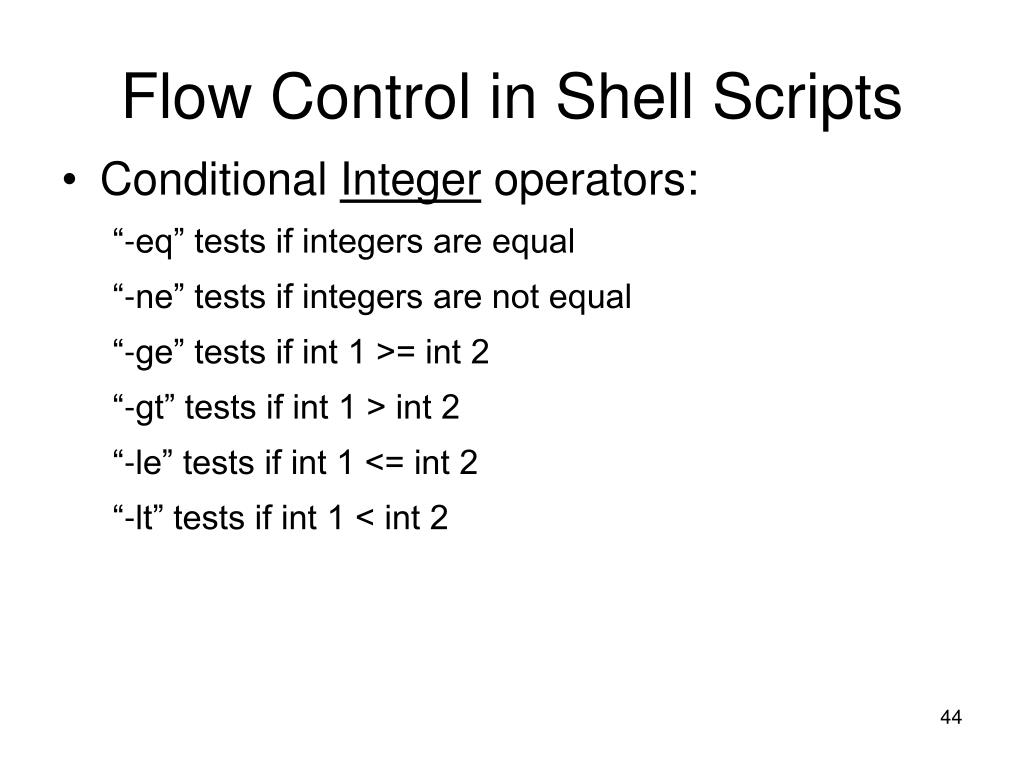 Flow Control in Shell Scripts

• Conditional Integer operators:

“-eq” tests if integers are equal

“-ne” tests if integers are not equal

“-ge” tests if int 1 >= int 2

“-gt” tests if int 1 > int 2

“-le” tests if int 1 <= int 2

“-lt” tests if int 1 < int 2

44